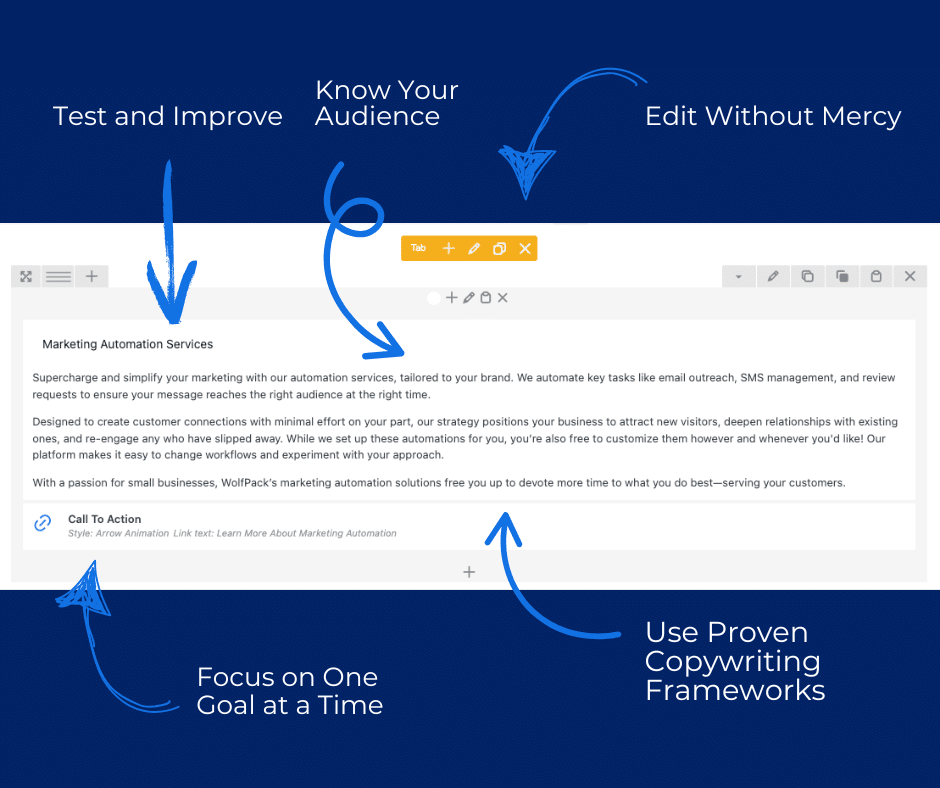 Test and Improve

Know Your Audience

Edit Without Mercy

Tab

Marketing Automation Services

Supercharge and simplify your marketing with our automation services, tailored to your brand. We automate key tasks like email outreach, SMS management, and review requests to ensure your message reaches the right audience at the right time.

Designed to create customer connections with minimal effort on your part, our strategy positions your business to attract new visitors, deepen relationships with existing ones, and re-engage any who have slipped away. While we set up these automations for you, you're also free to customize them however and whenever you'd like! Our platform makes it easy to change workflows and experiment with your approach.

With a passion for small businesses, WolfPack's marketing automation solutions free you up to devote more time to what you do best—serving your customers.

Call To Action
Style: Arrow Animation Link text: Learn More About Marketing Automation

Focus on One Goal at a Time

Use Proven Copywriting Frameworks